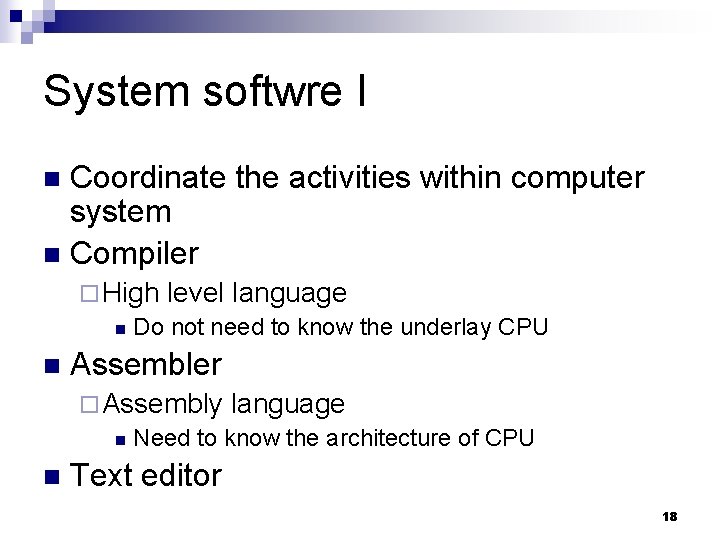 System softwre I

- Coordinate the activities within computer system
- Compiler
  - High level language
    - Do not need to know the underlay CPU
- Assembler
  - Assembly language
    - Need to know the architecture of CPU
- Text editor

18